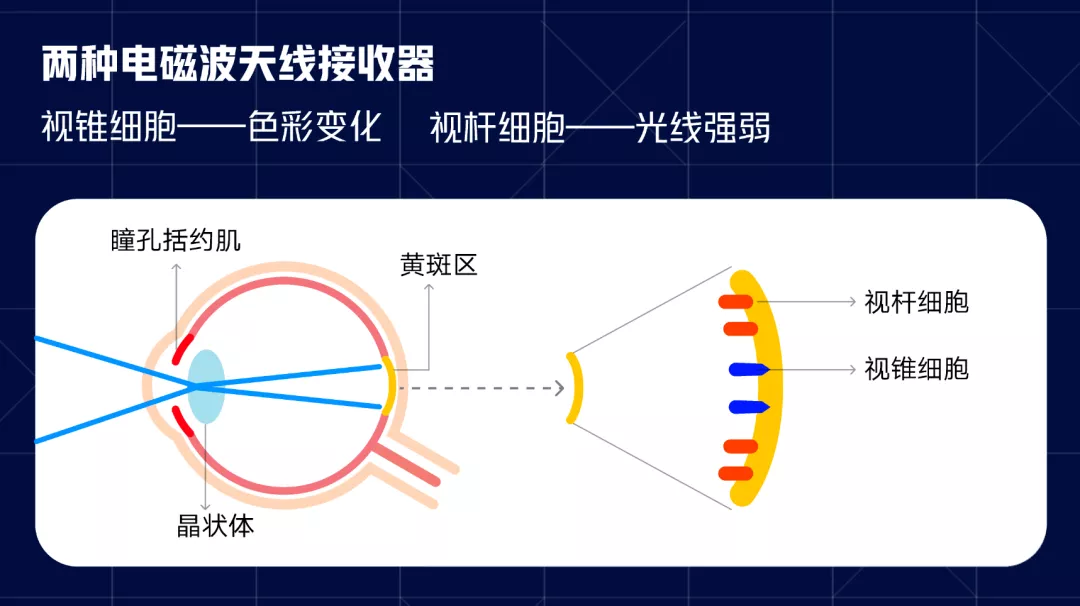 两种电磁波天线接收器

视锥细胞——色彩变化　视杆细胞——光线强弱

瞳孔括约肌

黄斑区

晶状体

视杆细胞

视锥细胞